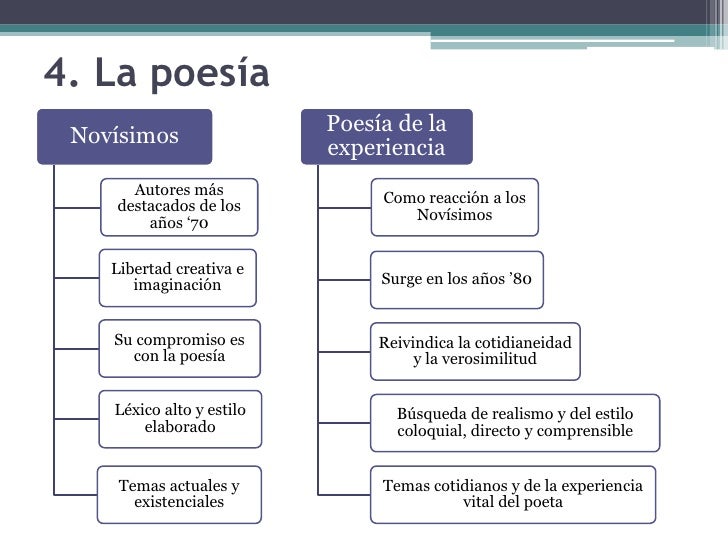 4. La poesía

Novísimos

Autores más destacados de los años ‘70

Libertad creativa e imaginación

Su compromiso es con la poesía

Léxico alto y estilo elaborado

Temas actuales y existenciales

Poesía de la experiencia

Como reacción a los Novísimos

Surge en los años ’80

Reivindica la cotidianeidad y la verosimilitud

Búsqueda de realismo y del estilo coloquial, directo y comprensible

Temas cotidianos y de la experiencia vital del poeta